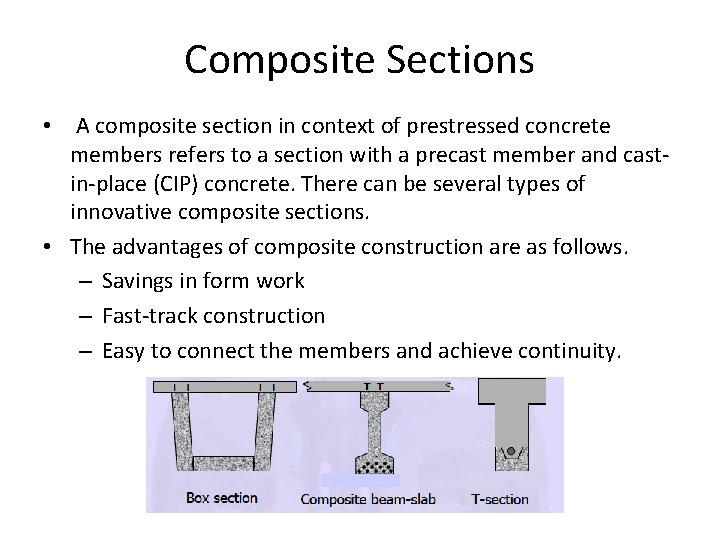 Composite Sections

• A composite section in context of prestressed concrete members refers to a section with a precast member and cast-in-place (CIP) concrete. There can be several types of innovative composite sections.

• The advantages of composite construction are as follows.
– Savings in form work
– Fast-track construction
– Easy to connect the members and achieve continuity.

Box section
Composite beam-slab
T-section